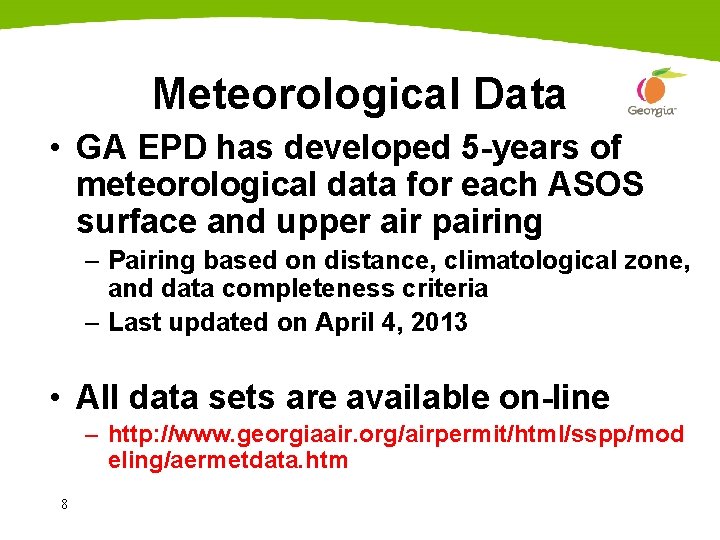 Meteorological Data

Georgia

• GA EPD has developed 5-years of meteorological data for each ASOS surface and upper air pairing
– Pairing based on distance, climatological zone, and data completeness criteria
– Last updated on April 4, 2013

• All data sets are available on-line
– http://www.georgiaair.org/airpermit/html/sspp/modeling/aermetdata.htm

8